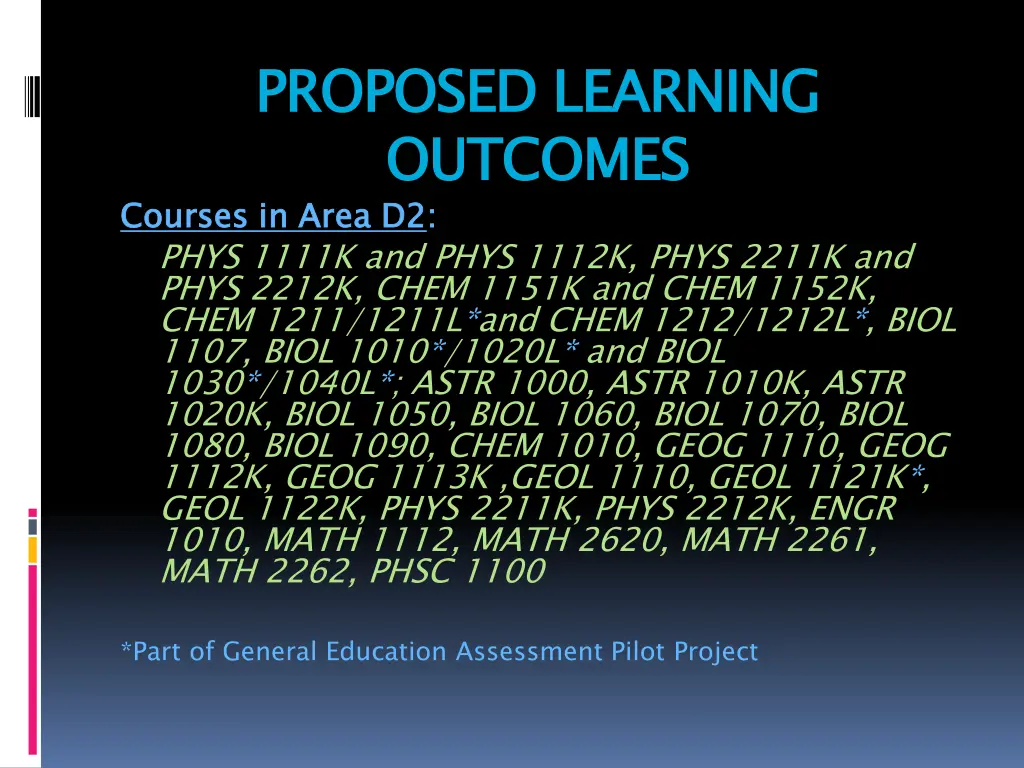 PROPOSED LEARNING OUTCOMES

Courses in Area D2:

PHYS 1111K and PHYS 1112K, PHYS 2211K and PHYS 2212K, CHEM 1151K and CHEM 1152K, CHEM 1211/1211L*and CHEM 1212/1212L*, BIOL 1107, BIOL 1010*/1020L* and BIOL 1030*/1040L*; ASTR 1000, ASTR 1010K, ASTR 1020K, BIOL 1050, BIOL 1060, BIOL 1070, BIOL 1080, BIOL 1090, CHEM 1010, GEOG 1110, GEOG 1112K, GEOG 1113K ,GEOL 1110, GEOL 1121K*, GEOL 1122K, PHYS 2211K, PHYS 2212K, ENGR 1010, MATH 1112, MATH 2620, MATH 2261, MATH 2262, PHSC 1100

*Part of General Education Assessment Pilot Project